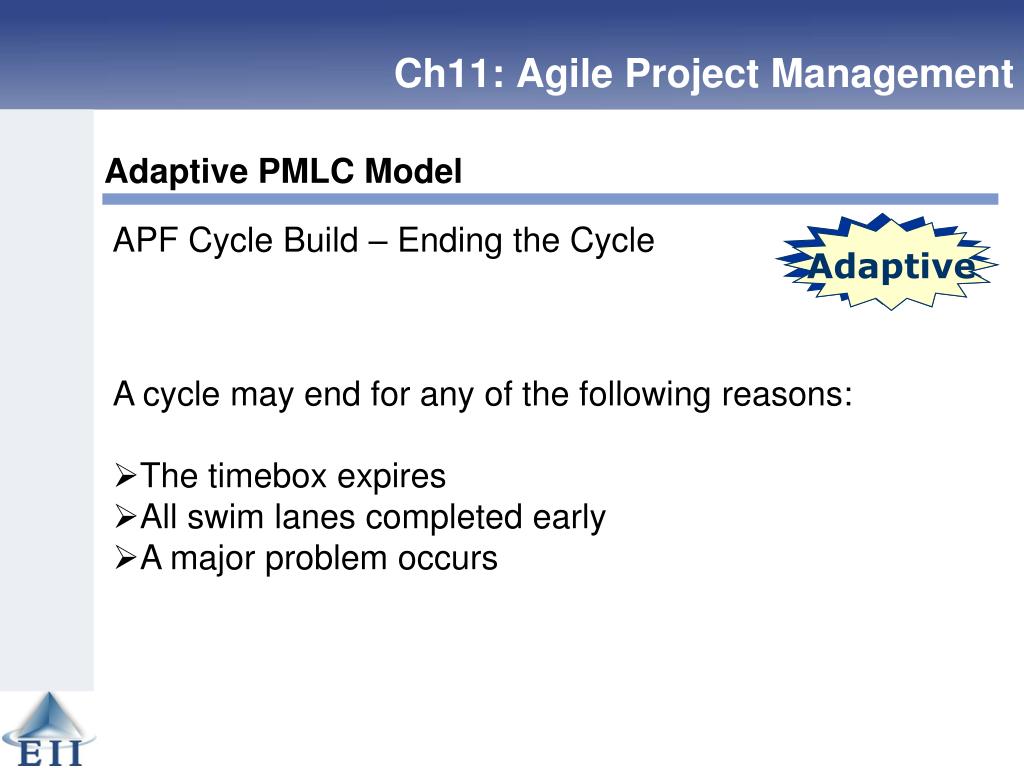 Ch11: Agile Project Management

Adaptive PMLC Model

APF Cycle Build – Ending the Cycle

Adaptive

A cycle may end for any of the following reasons:

➢The timebox expires
➢All swim lanes completed early
➢A major problem occurs

EII